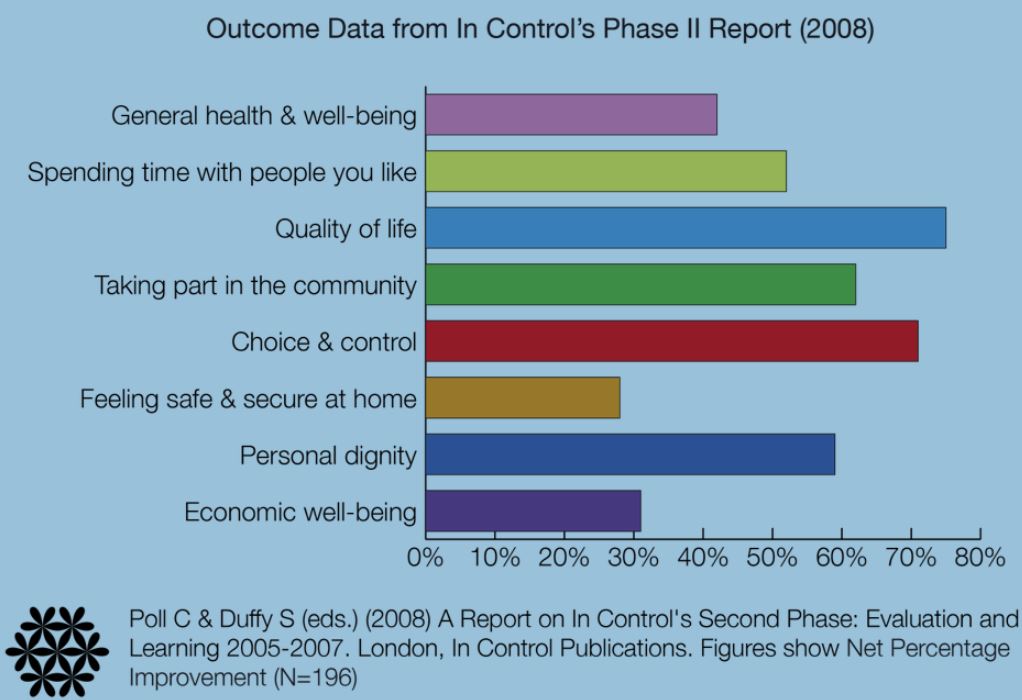 Outcome Data from In Control's Phase II Report (2008)

General health & well-being
Spending time with people you like
Quality of life
Taking part in the community
Choice & control
Feeling safe & secure at home
Personal dignity
Economic well-being

0% 10% 20% 30% 40% 50% 60% 70% 80%

Poll C & Duffy S (eds.) (2008) A Report on In Control's Second Phase: Evaluation and Learning 2005-2007. London, In Control Publications. Figures show Net Percentage Improvement (N=196)